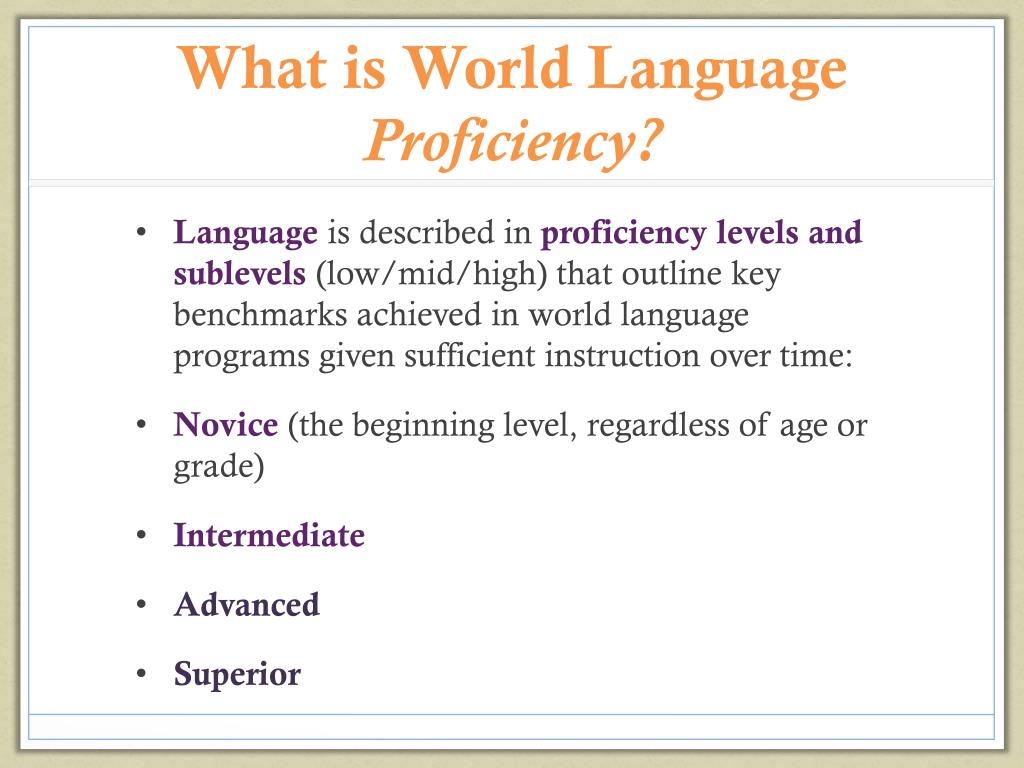 What is World Language Proficiency?

• Language is described in proficiency levels and sublevels (low/mid/high) that outline key benchmarks achieved in world language programs given sufficient instruction over time:

• Novice (the beginning level, regardless of age or grade)

• Intermediate

• Advanced

• Superior